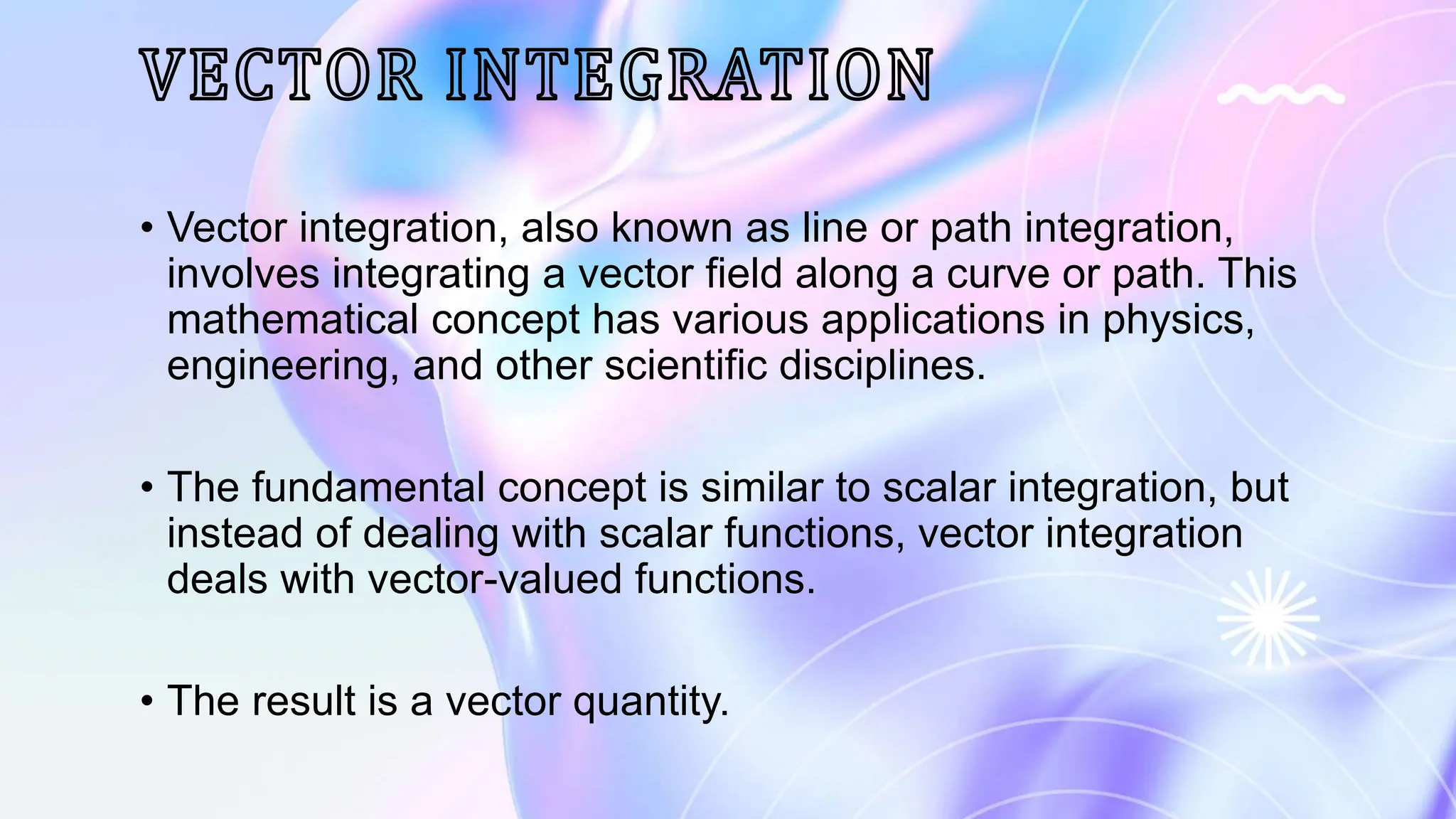 VECTOR INTEGRATION

• Vector integration, also known as line or path integration, involves integrating a vector field along a curve or path. This mathematical concept has various applications in physics, engineering, and other scientific disciplines.

• The fundamental concept is similar to scalar integration, but instead of dealing with scalar functions, vector integration deals with vector-valued functions.

• The result is a vector quantity.